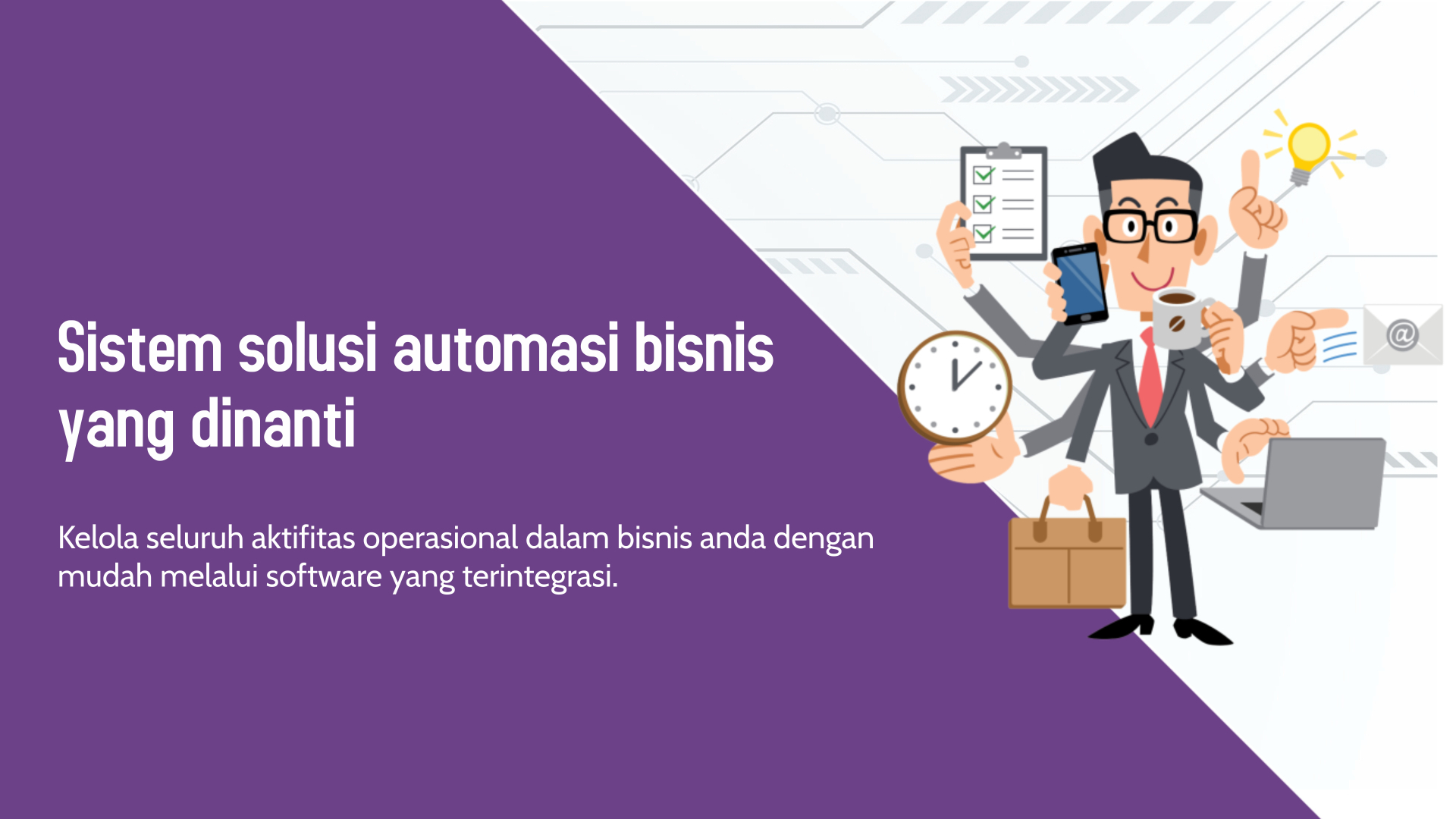 Sistem solusi automasi bisnis yang dinanti

Kelola seluruh aktifitas operasional dalam bisnis anda dengan mudah melalui software yang terintegrasi.

@